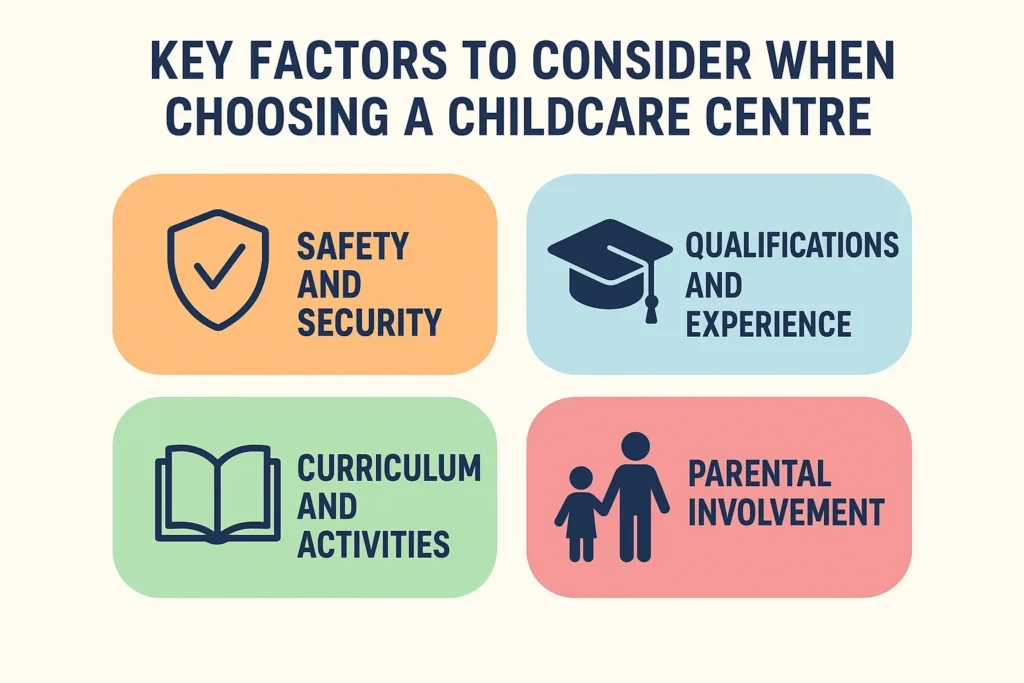 KEY FACTORS TO CONSIDER WHEN CHOOSING A CHILDCARE CENTRE

SAFETY AND SECURITY

QUALIFICATIONS AND EXPERIENCE

CURRICULUM AND ACTIVITIES

PARENTAL INVOLVEMENT